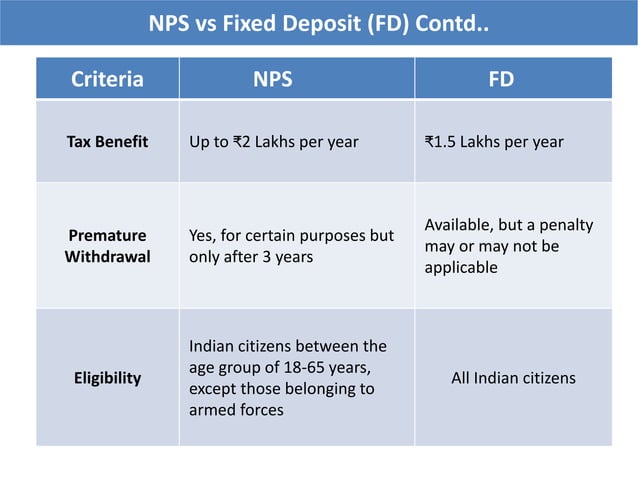 NPS vs Fixed Deposit (FD) Contd..

| Criteria | NPS | FD |
|---|---|---|
| Tax Benefit | Up to ₹2 Lakhs per year | ₹1.5 Lakhs per year |
| Premature Withdrawal | Yes, for certain purposes but only after 3 years | Available, but a penalty may or may not be applicable |
| Eligibility | Indian citizens between the age group of 18-65 years, except those belonging to armed forces | All Indian citizens |